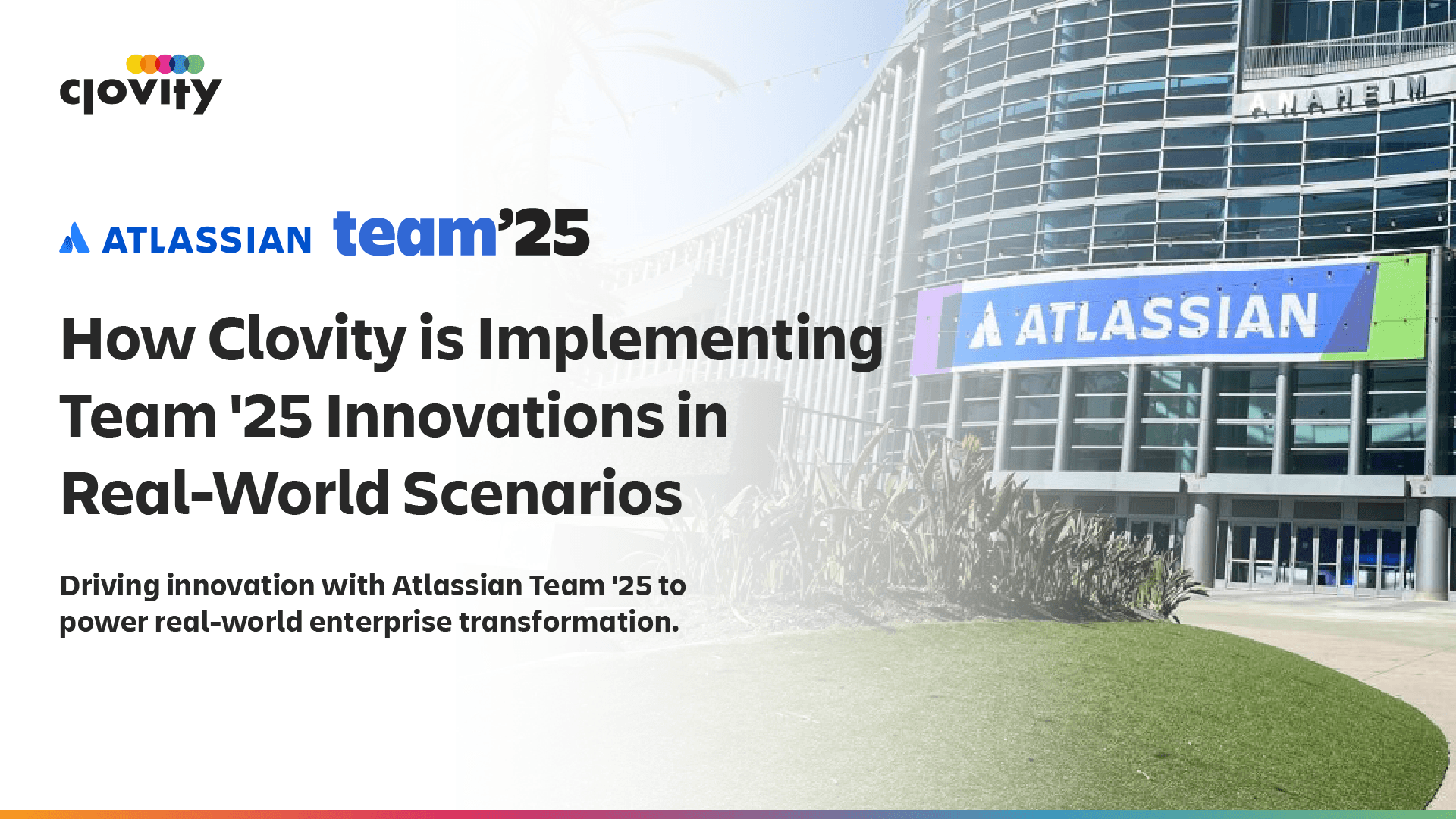 clovity

ATLASSIAN team'25

How Clovity is Implementing Team '25 Innovations in Real-World Scenarios

Driving innovation with Atlassian Team '25 to power real-world enterprise transformation.

ANAHEIM

ATLASSIAN